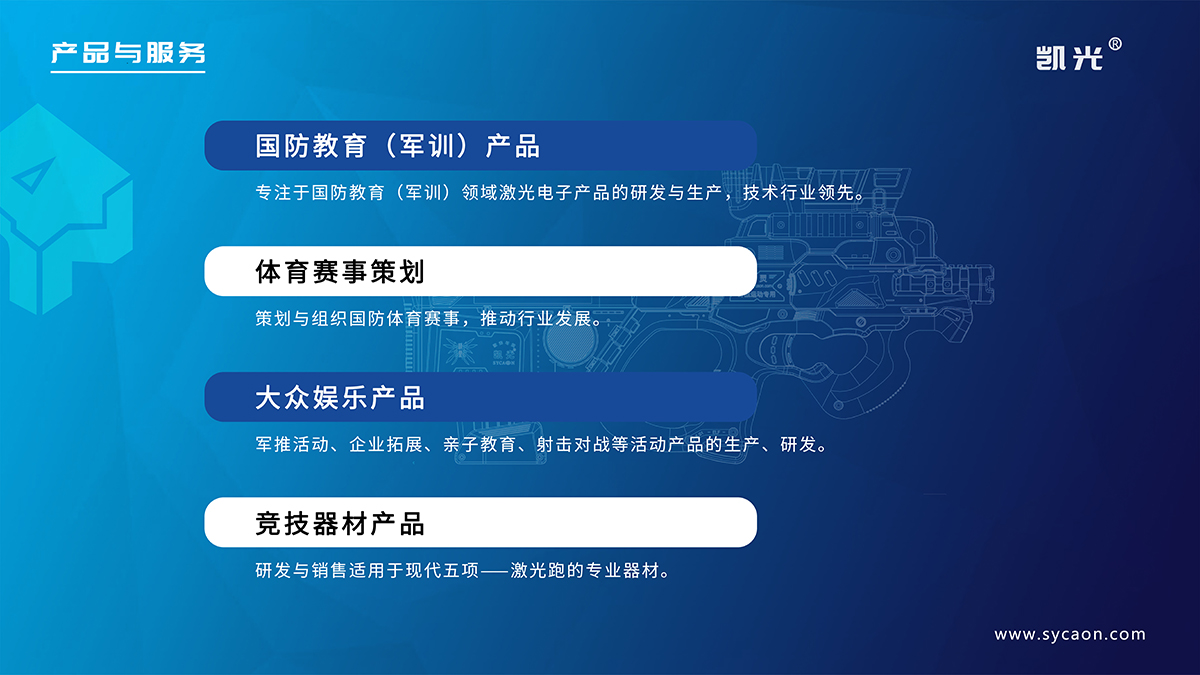 产品与服务

凯光®

国防教育（军训）产品

专注于国防教育（军训）领域激光电子产品的研发与生产，技术行业领先。

体育赛事策划

策划与组织国防体育赛事，推动行业发展。

大众娱乐产品

军推活动、企业拓展、亲子教育、射击对战等活动产品的生产、研发。

竞技器材产品

研发与销售适用于现代五项——激光跑的专业器材。

www.sycaon.com